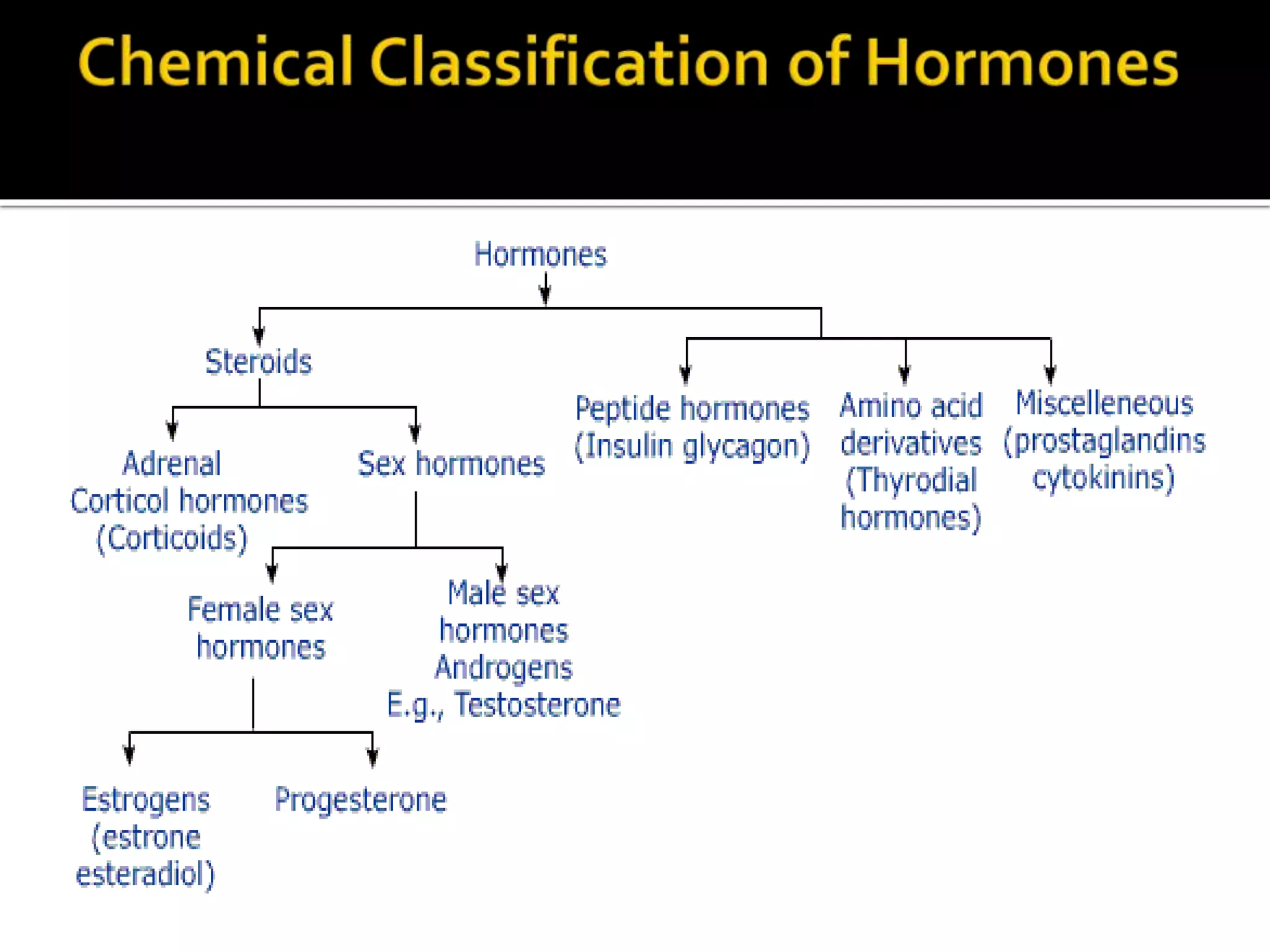 Chemical Classification of Hormones

Hormones

Steroids

Peptide hormones (Insulin glycagon)

Amino acid derivatives (Thyrodial hormones)

Miscelleneous (prostaglandins cytokinins)

Adrenal Corticol hormones (Corticoids)

Sex hormones

Female sex hormones

Male sex hormones Androgens E.g., Testosterone

Estrogens (estrone esteradiol)

Progesterone